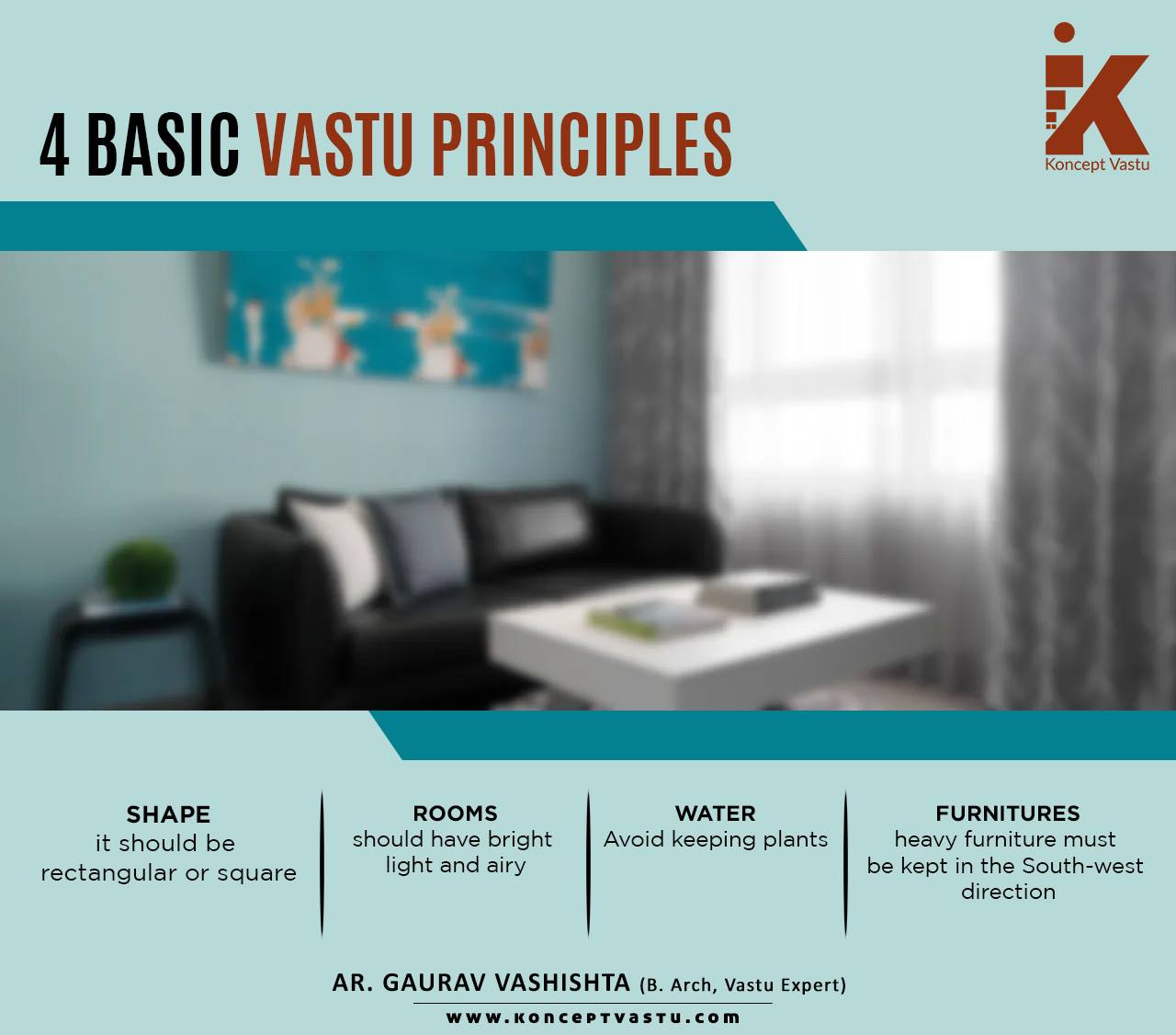 4 BASIC VASTU PRINCIPLES

Koncept Vastu

SHAPE
it should be rectangular or square

ROOMS
should have bright light and airy

WATER
Avoid keeping plants

FURNITURES
heavy furniture must be kept in the South-west direction

AR. GAURAV VASHISHTA (B. Arch, Vastu Expert)
www.konceptvastu.com